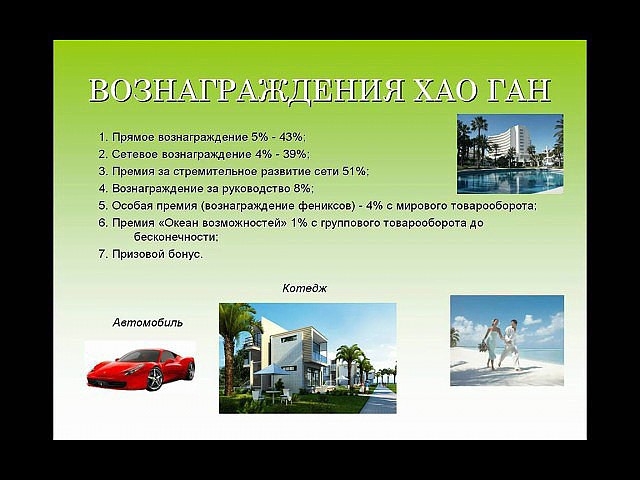 ВОЗНАГРАЖДЕНИЯ ХАО ГАН

1. Прямое вознаграждение 5% - 43%;
2. Сетевое вознаграждение 4% - 39%;
3. Премия за стремительное развитие сети 51%;
4. Вознаграждение за руководство 8%;
5. Особая премия (вознаграждение фениксов) - 4% с мирового товарооборота;
6. Премия «Океан возможностей» 1% с группового товарооборота до бесконечности;
7. Призовой бонус.

Котедж

Автомобиль